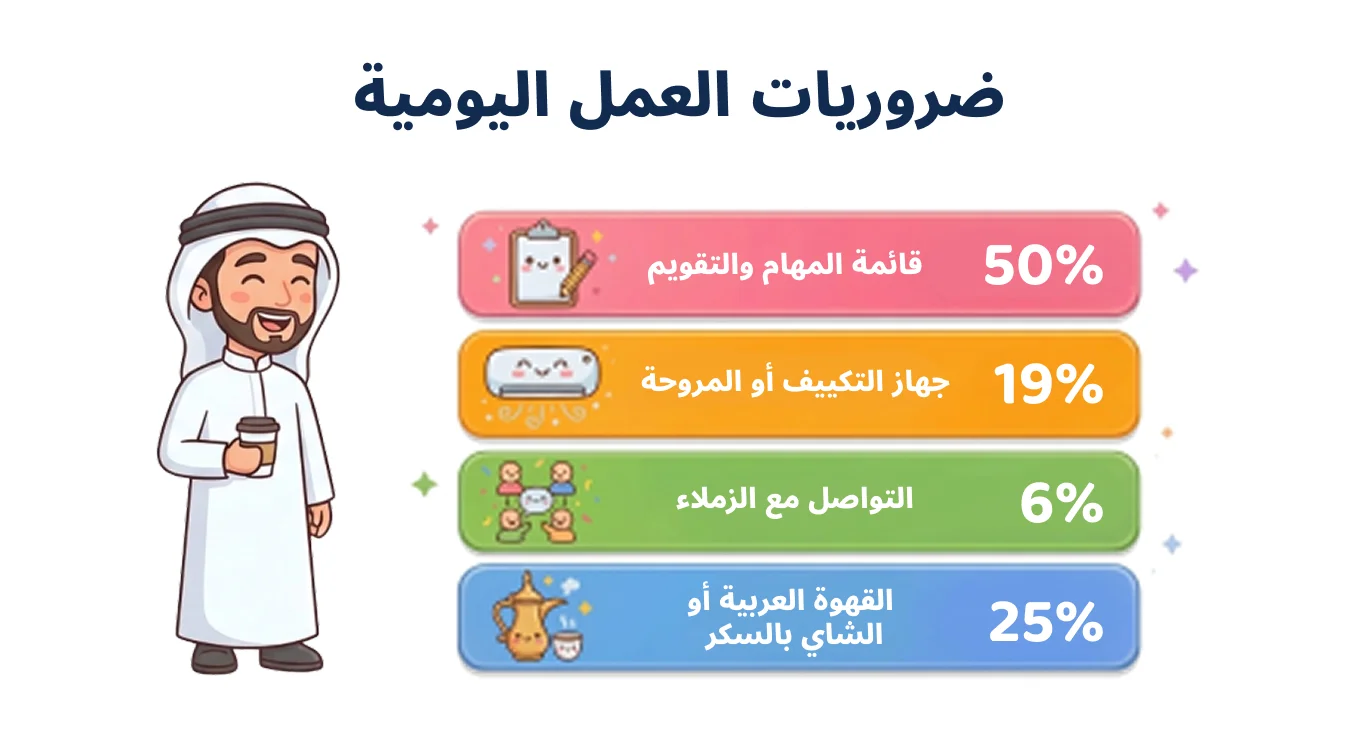 ضروريات العمل اليومية

50% قائمة المهام والتقويم

19% جهاز التكييف أو المروحة

6% التواصل مع الزملاء

25% القهوة العربية أو الشاي بالسكر